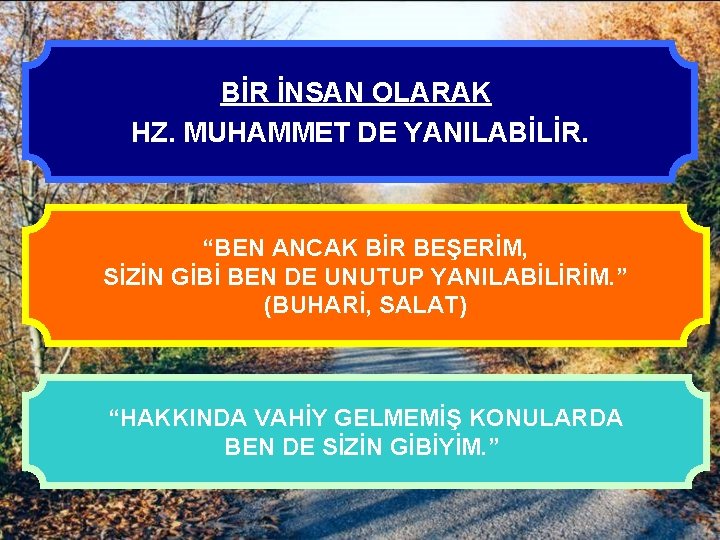 BİR İNSAN OLARAK
HZ. MUHAMMET DE YANILABİLİR.

“BEN ANCAK BİR BEŞERİM,
SİZİN GİBİ BEN DE UNUTUP YANILABİLİRİM.”
(BUHARİ, SALAT)

“HAKKINDA VAHİY GELMEMİŞ KONULARDA
BEN DE SİZİN GİBİYİM.”